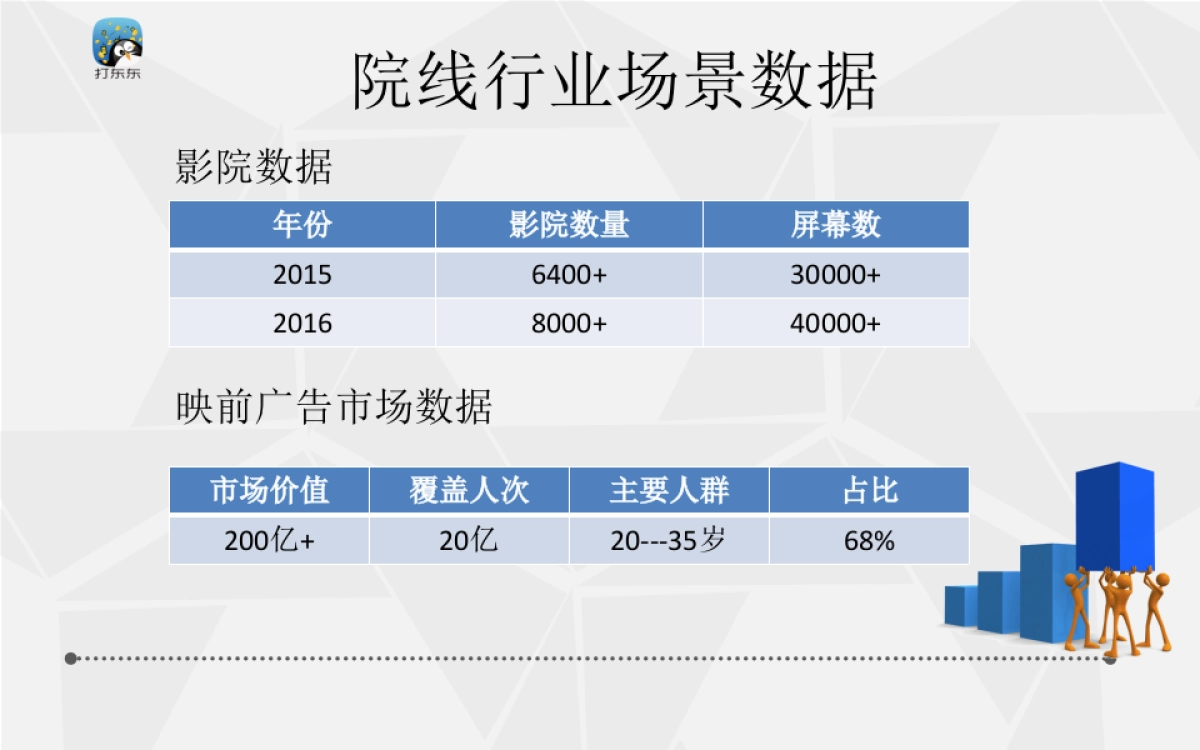 打东东

院线行业场景数据

影院数据

| 年份 | 影院数量 | 屏幕数 |
|---|---|---|
| 2015 | 6400+ | 30000+ |
| 2016 | 8000+ | 40000+ |

映前广告市场数据

| 市场价值 | 覆盖人次 | 主要人群 | 占比 |
|---|---|---|---|
| 200亿+ | 20亿 | 20---35岁 | 68% |